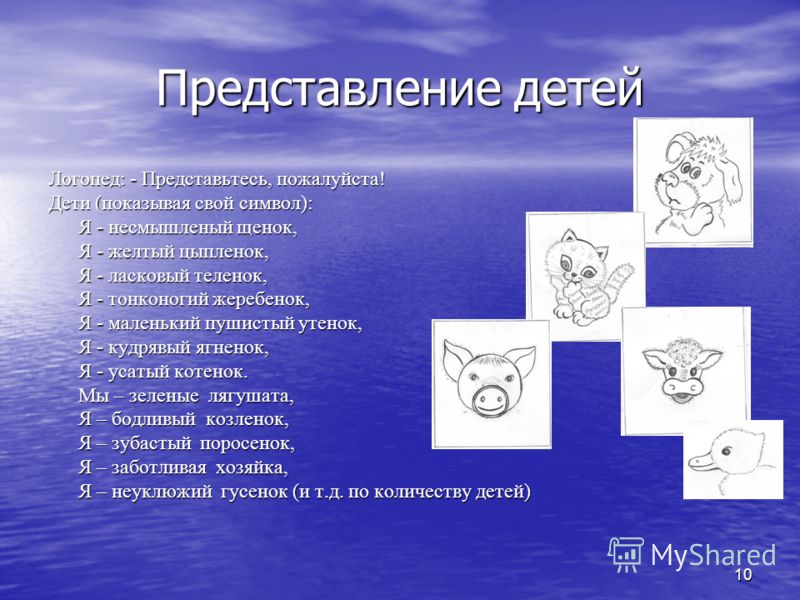 Представление детей

Логопед: - Представьтесь, пожалуйста!
Дети (показывая свой символ):
Я - несмышленый щенок,
Я - желтый цыпленок,
Я - ласковый теленок,
Я - тонконогий жеребенок,
Я - маленький пушистый утенок,
Я - кудрявый ягненок,
Я - усатый котенок.
Мы – зеленые лягушата,
Я – бодливый козленок,
Я – зубастый поросенок,
Я – заботливая хозяйка,
Я – неуклюжий гусенок (и т.д. по количеству детей)

MyShared

10